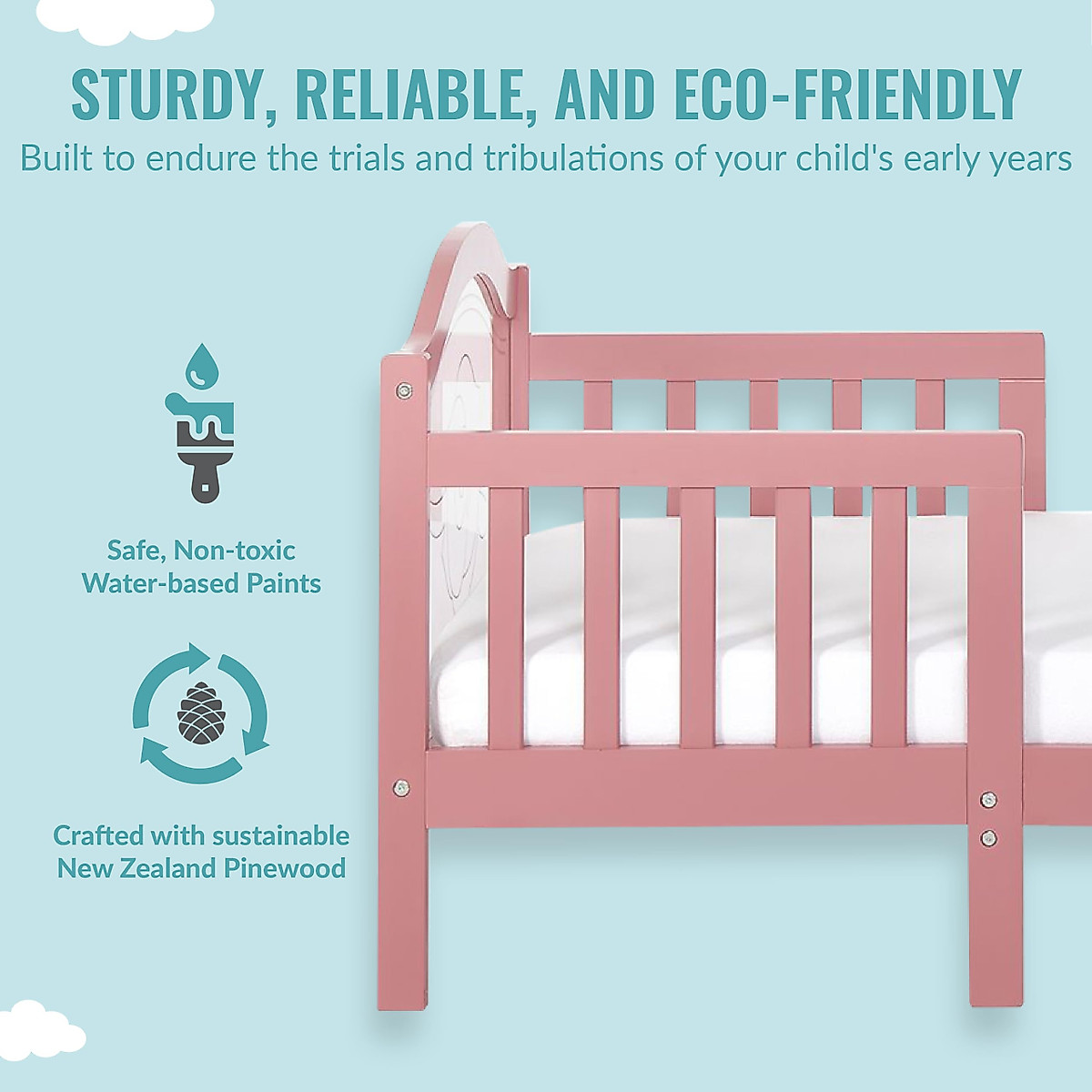 STURDY, RELIABLE, AND ECO-FRIENDLY
Built to endure the trials and tribulations of your child's early years

Safe, Non-toxic Water-based Paints

Crafted with sustainable New Zealand Pinewood